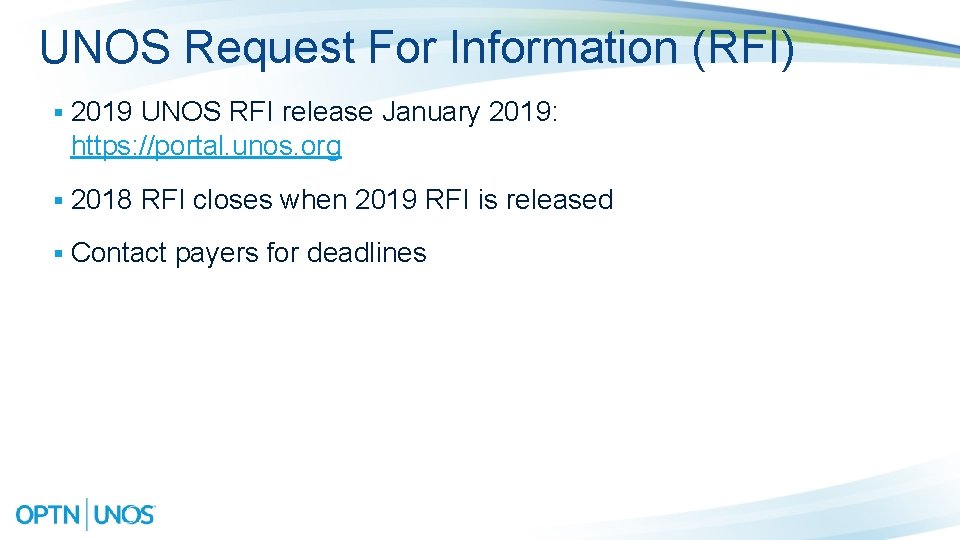 UNOS Request For Information (RFI)

▪ 2019 UNOS RFI release January 2019: https://portal.unos.org

▪ 2018 RFI closes when 2019 RFI is released

▪ Contact payers for deadlines

OPTN | UNOS